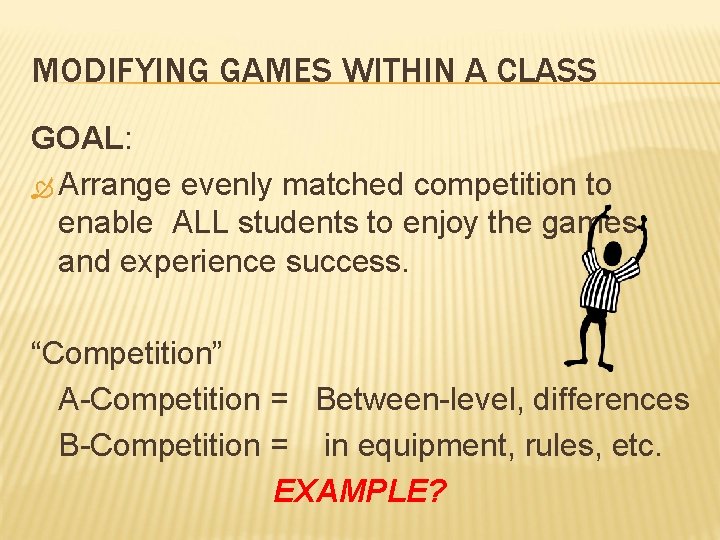 MODIFYING GAMES WITHIN A CLASS

GOAL:

Arrange evenly matched competition to enable ALL students to enjoy the games and experience success.

“Competition”

A-Competition = Between-level, differences

B-Competition = in equipment, rules, etc.

EXAMPLE?